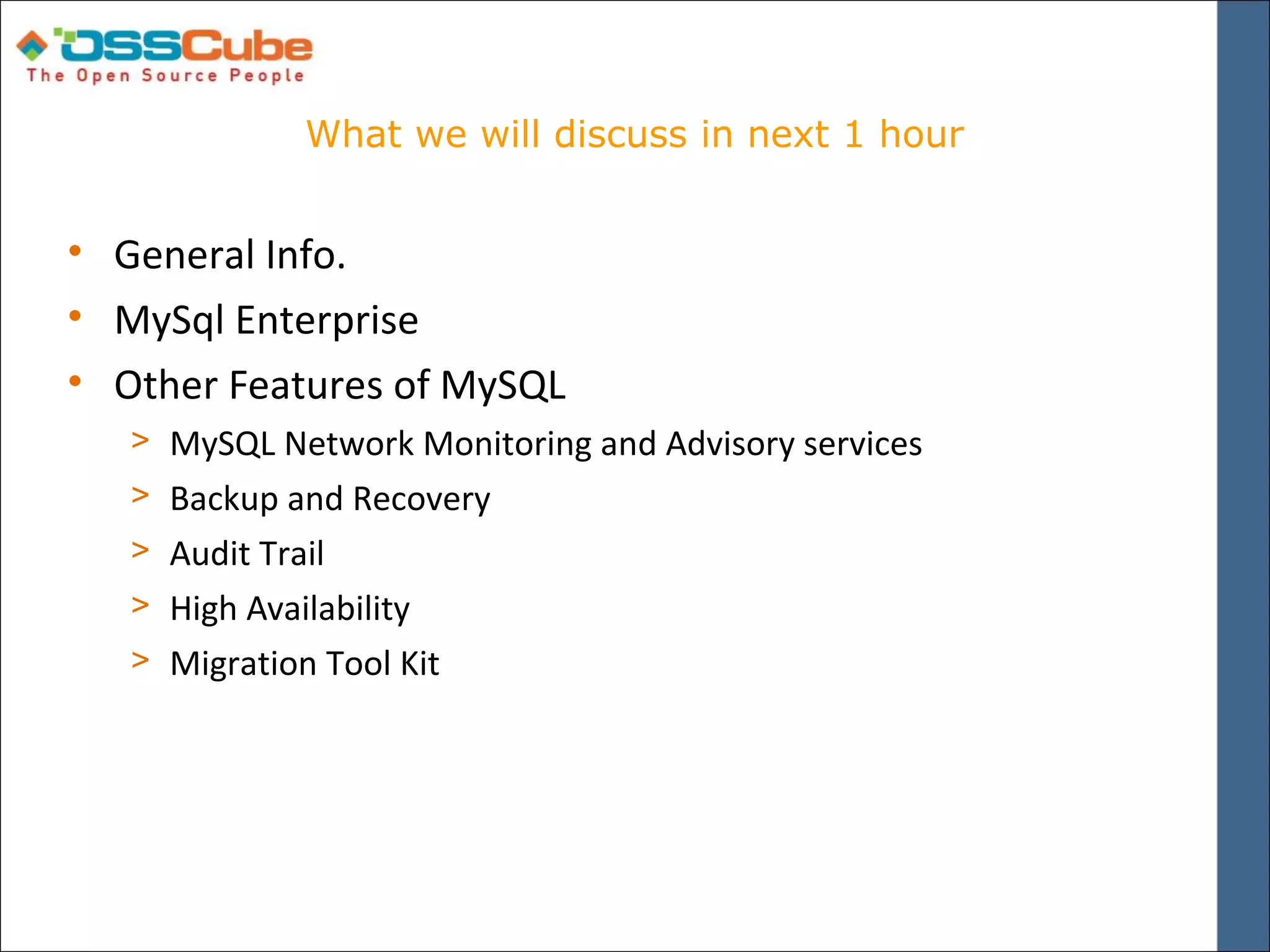 OSSCube
The Open Source People

What we will discuss in next 1 hour

• General Info.
• MySql Enterprise
• Other Features of MySQL
> MySQL Network Monitoring and Advisory services
> Backup and Recovery
> Audit Trail
> High Availability
> Migration Tool Kit